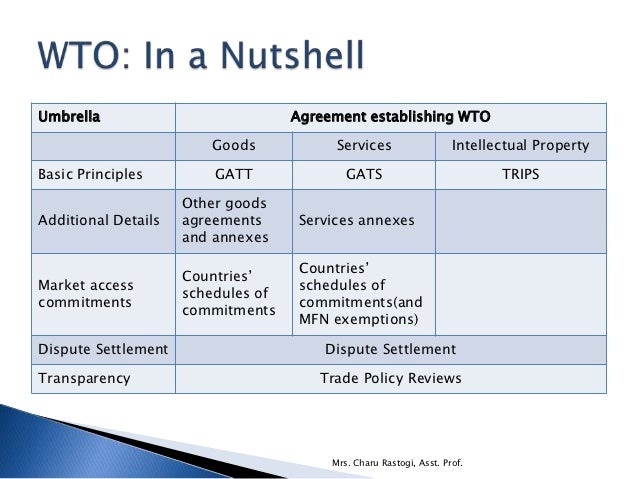 WTO: In a Nutshell

| Umbrella | Agreement establishing WTO | | |
|---|---|---|---|
| | Goods | Services | Intellectual Property |
| Basic Principles | GATT | GATS | TRIPS |
| Additional Details | Other goods agreements and annexes | Services annexes | |
| Market access commitments | Countries' schedules of commitments | Countries' schedules of commitments(and MFN exemptions) | |
| Dispute Settlement | Dispute Settlement | | |
| Transparency | Trade Policy Reviews | | |

Mrs. Charu Rastogi, Asst. Prof.